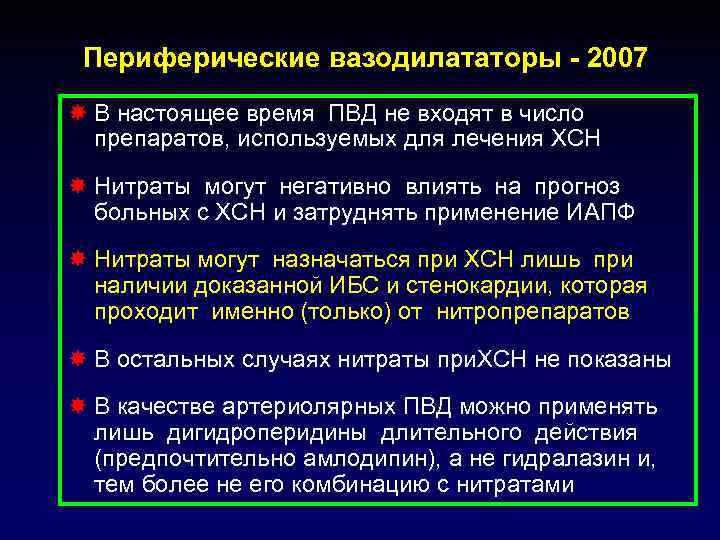 Периферические вазодилататоры - 2007

В настоящее время ПВД не входят в число препаратов, используемых для лечения ХСН

Нитраты могут негативно влиять на прогноз больных с ХСН и затруднять применение ИАПФ

Нитраты могут назначаться при ХСН лишь при наличии доказанной ИБС и стенокардии, которая проходит именно (только) от нитропрепаратов

В остальных случаях нитраты приХСН не показаны

В качестве артериолярных ПВД можно применять лишь дигидроперидины длительного действия (предпочтительно амлодипин), а не гидралазин и, тем более не его комбинацию с нитратами